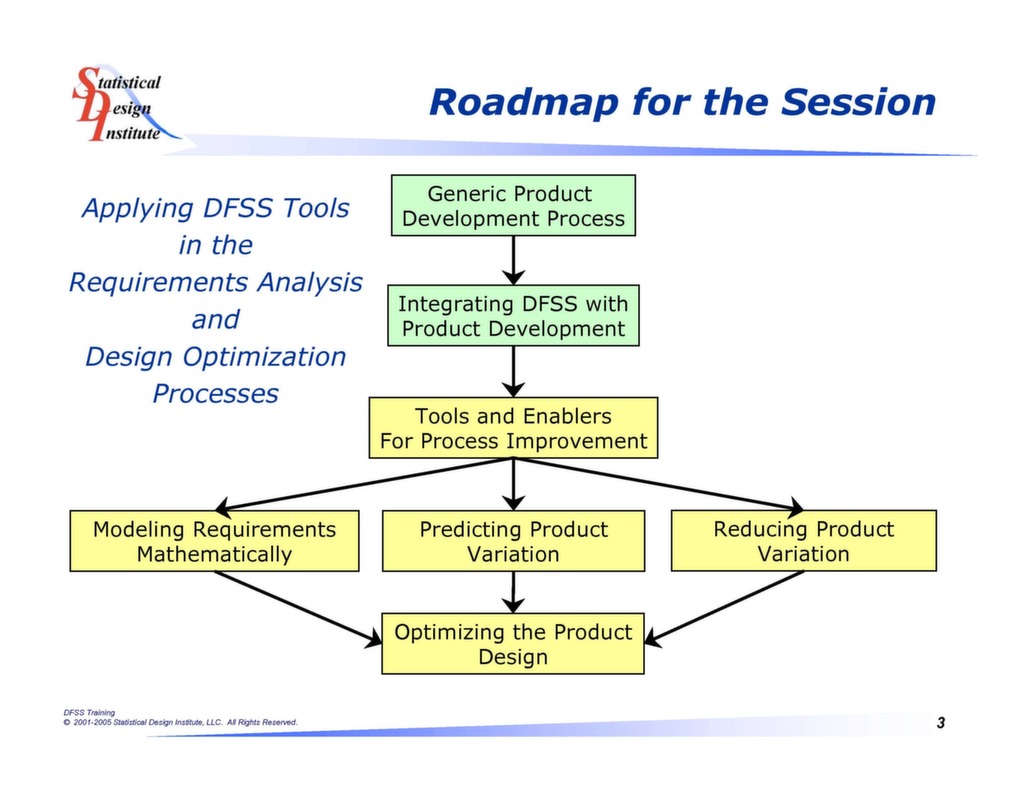 Statistical Design Institute

Roadmap for the Session

Applying DFSS Tools in the Requirements Analysis and Design Optimization Processes

Generic Product Development Process

Integrating DFSS with Product Development

Tools and Enablers For Process Improvement

Modeling Requirements Mathematically

Predicting Product Variation

Reducing Product Variation

Optimizing the Product Design

DFSS Training
© 2001-2005 Statistical Design Institute, LLC. All Rights Reserved.

3